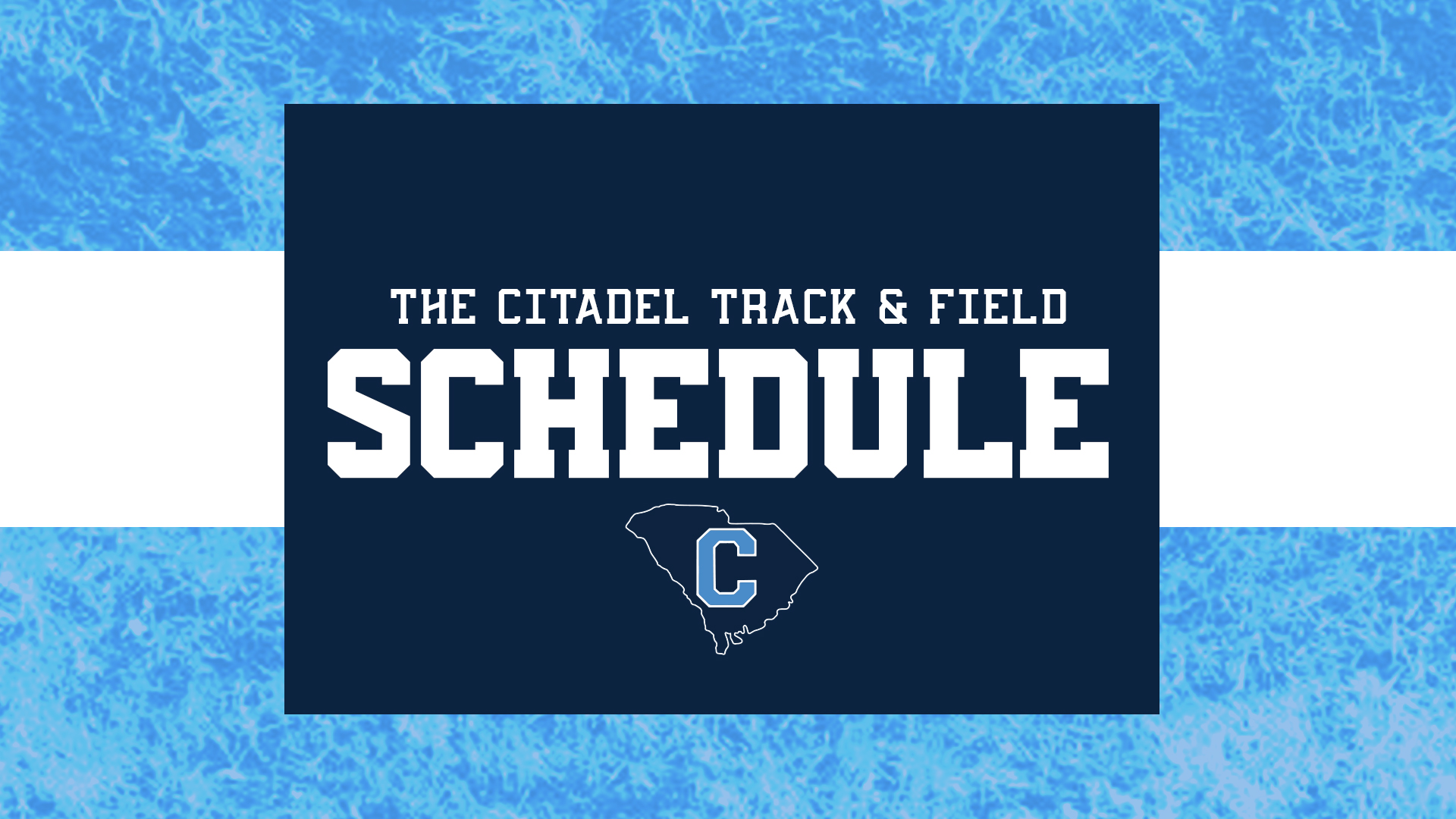 THE CITADEL TRACK & FIELD
SCHEDULE
C